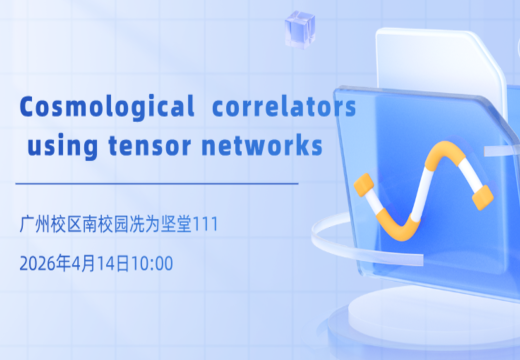 Cosmological correlators using tensor networks

广州校区南校园冼为坚堂111

2026年4月14日10:00